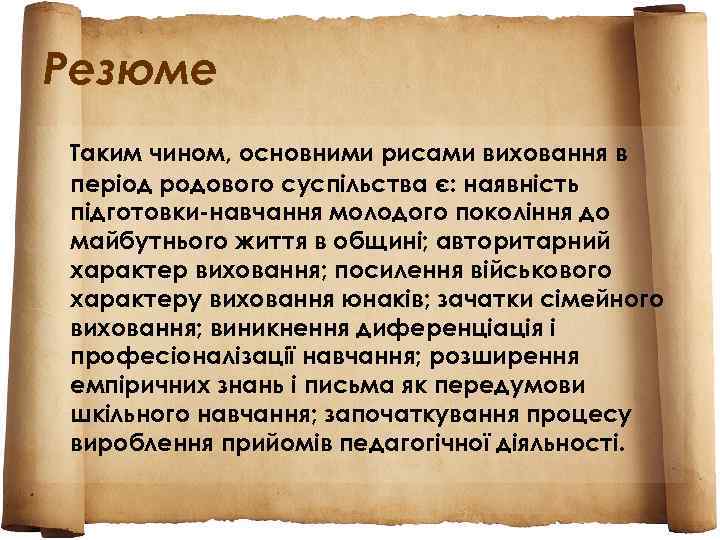 Резюме

Таким чином, основними рисами виховання в період родового суспільства є: наявність підготовки-навчання молодого покоління до майбутнього життя в общині; авторитарний характер виховання; посилення військового характеру виховання юнаків; зачатки сімейного виховання; виникнення диференціація і професіоналізації навчання; розширення емпіричних знань і письма як передумови шкільного навчання; започаткування процесу вироблення прийомів педагогічної діяльності.